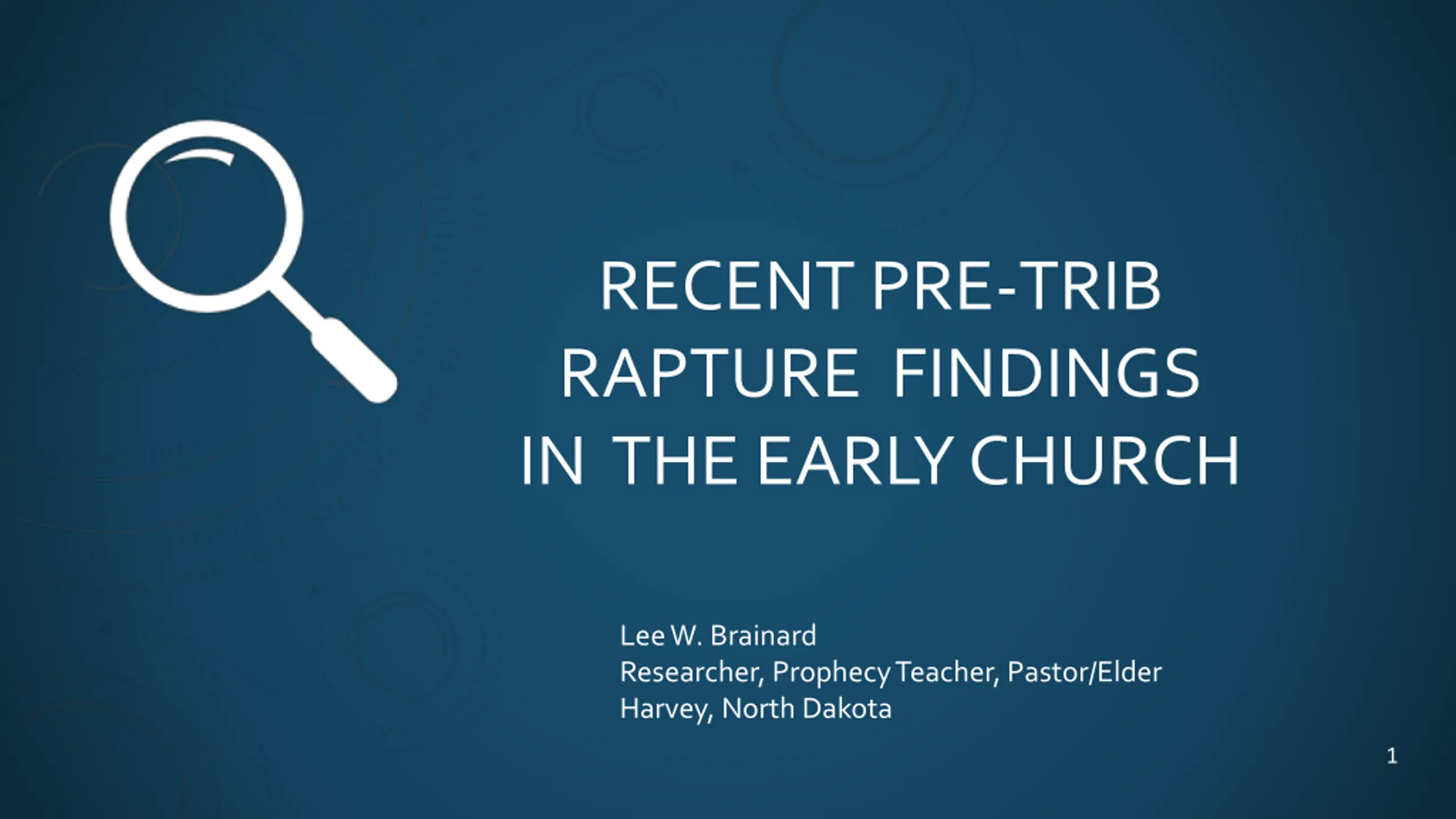 RECENT PRE-TRIB RAPTURE FINDINGS IN THE EARLY CHURCH

Lee W. Brainard
Researcher, Prophecy Teacher, Pastor/Elder
Harvey, North Dakota

1